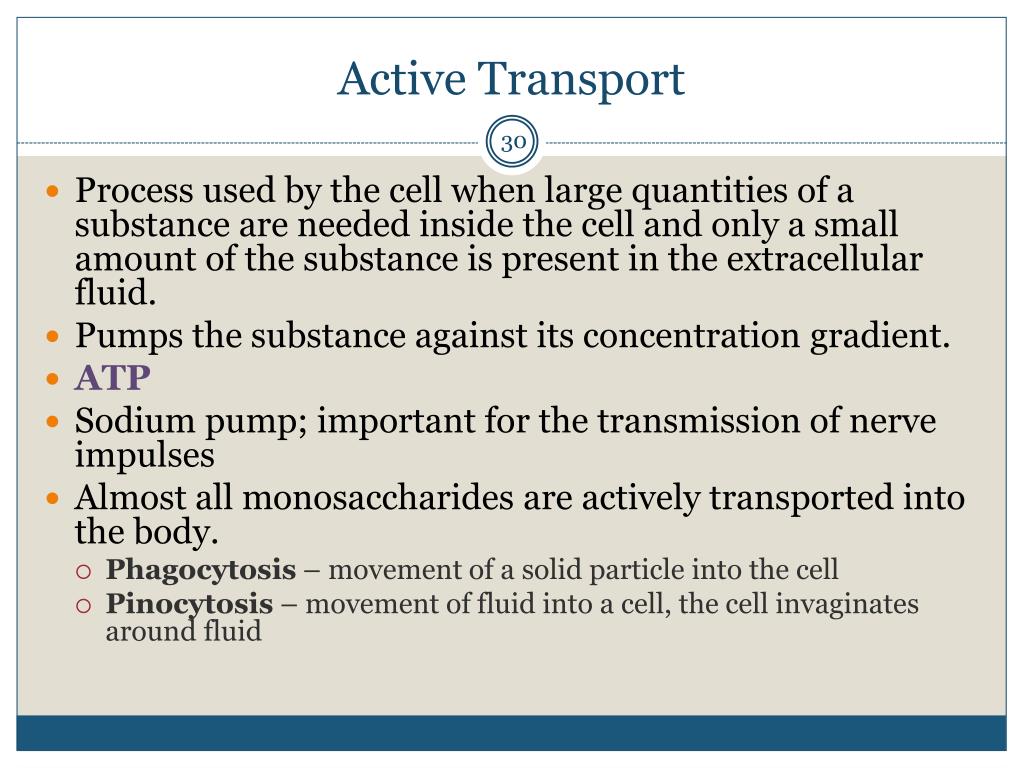 Active Transport

30

- Process used by the cell when large quantities of a substance are needed inside the cell and only a small amount of the substance is present in the extracellular fluid.
- Pumps the substance against its concentration gradient.
- ATP
- Sodium pump; important for the transmission of nerve impulses
- Almost all monosaccharides are actively transported into the body.
  - Phagocytosis – movement of a solid particle into the cell
  - Pinocytosis – movement of fluid into a cell, the cell invaginates around fluid